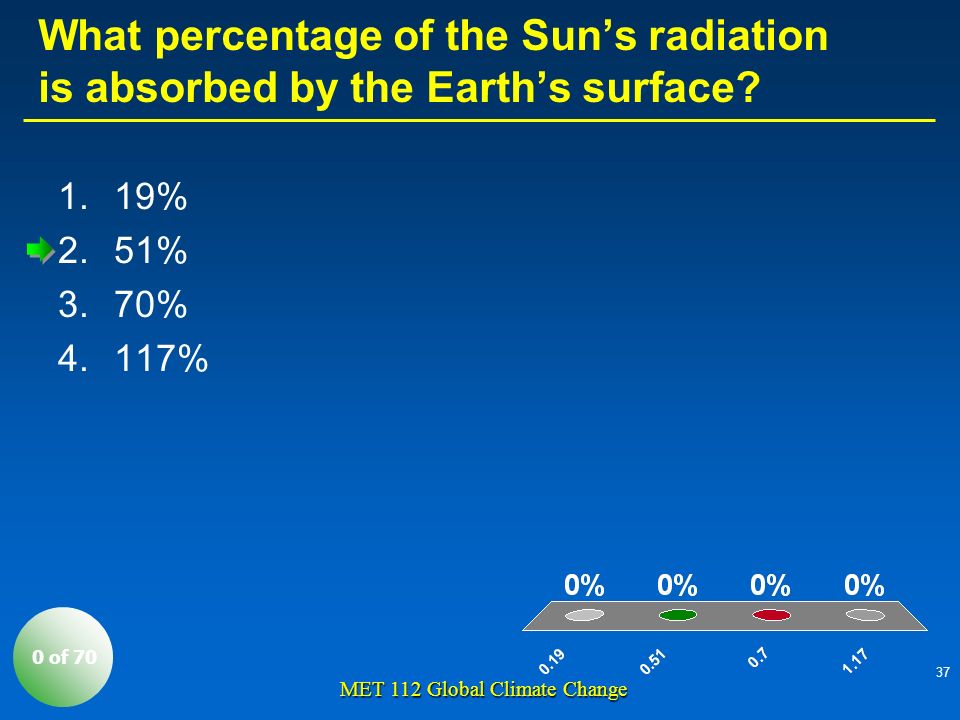 What percentage of the Sun's radiation is absorbed by the Earth's surface?

1. 19%
2. 51%
3. 70%
4. 117%

0%
0%
0%
0%

0.19
0.51
0.7
1.17

0 of 70

MET 112 Global Climate Change

37